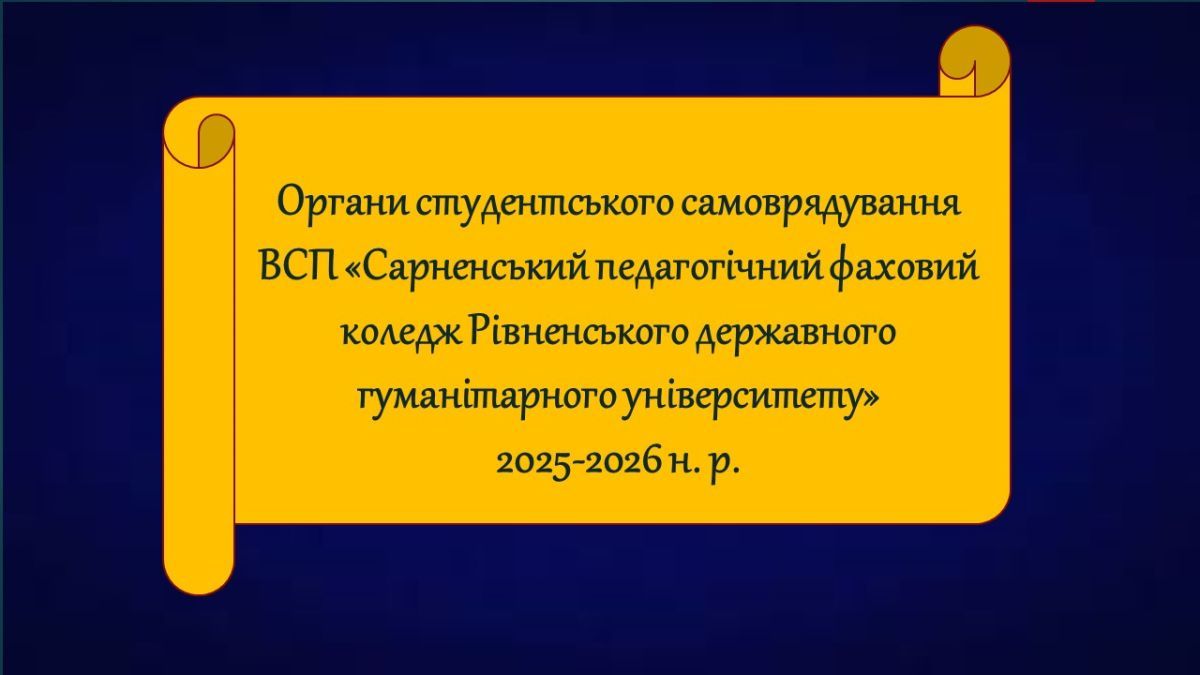 Органи студентського самоврядування ВСП «Сарненський педагогічний фаховий коледж Рівненського державного гуманітарного університету»
2025-2026 н. р.